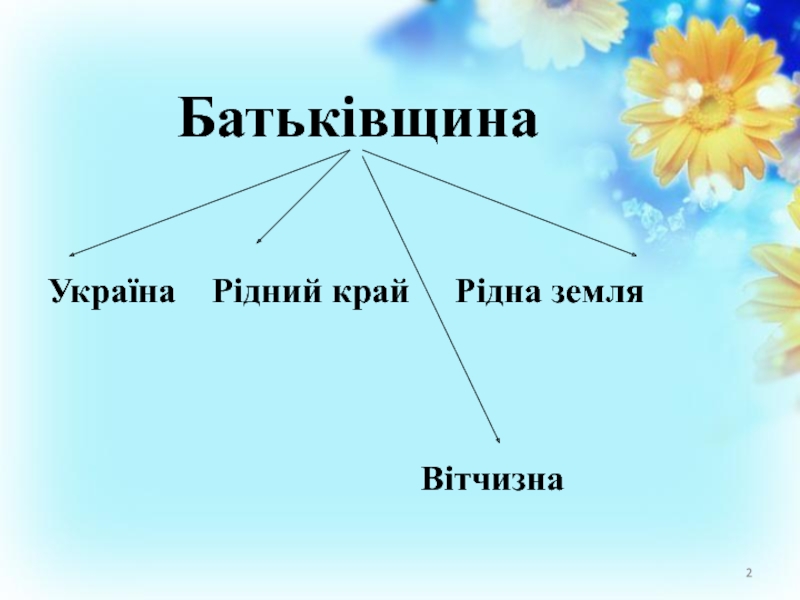 Батьківщина

Україна Рідний край Рідна земля

Вітчизна

2